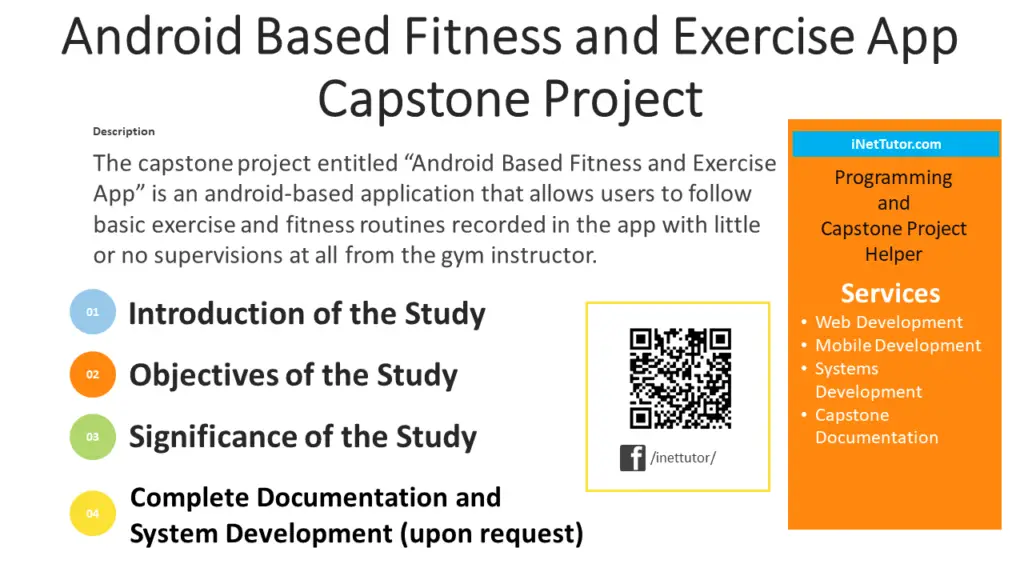 Android Based Fitness and Exercise App Capstone Project

Description

The capstone project entitled “Android Based Fitness and Exercise App” is an android-based application that allows users to follow basic exercise and fitness routines recorded in the app with little or no supervisions at all from the gym instructor.

01 Introduction of the Study

02 Objectives of the Study

03 Significance of the Study

04 Complete Documentation and System Development (upon request)

/inettutor/

iNetTutor.com

Programming and Capstone Project Helper

Services

• Web Development
• Mobile Development
• Systems Development
• Capstone Documentation